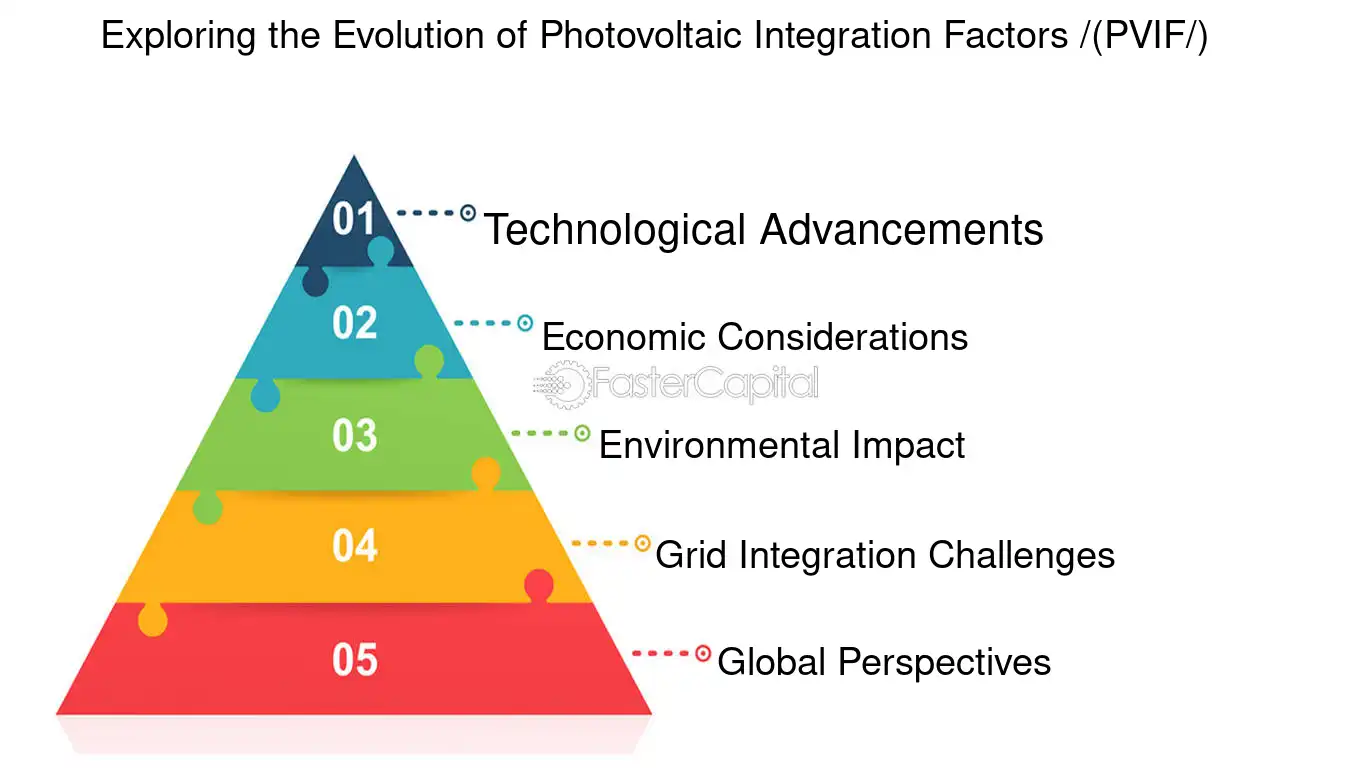 Exploring the Evolution of Photovoltaic Integration Factors /(PVIF/)

01 Technological Advancements

02 Economic Considerations

FasterCapital

03 Environmental Impact

04 Grid Integration Challenges

05 Global Perspectives